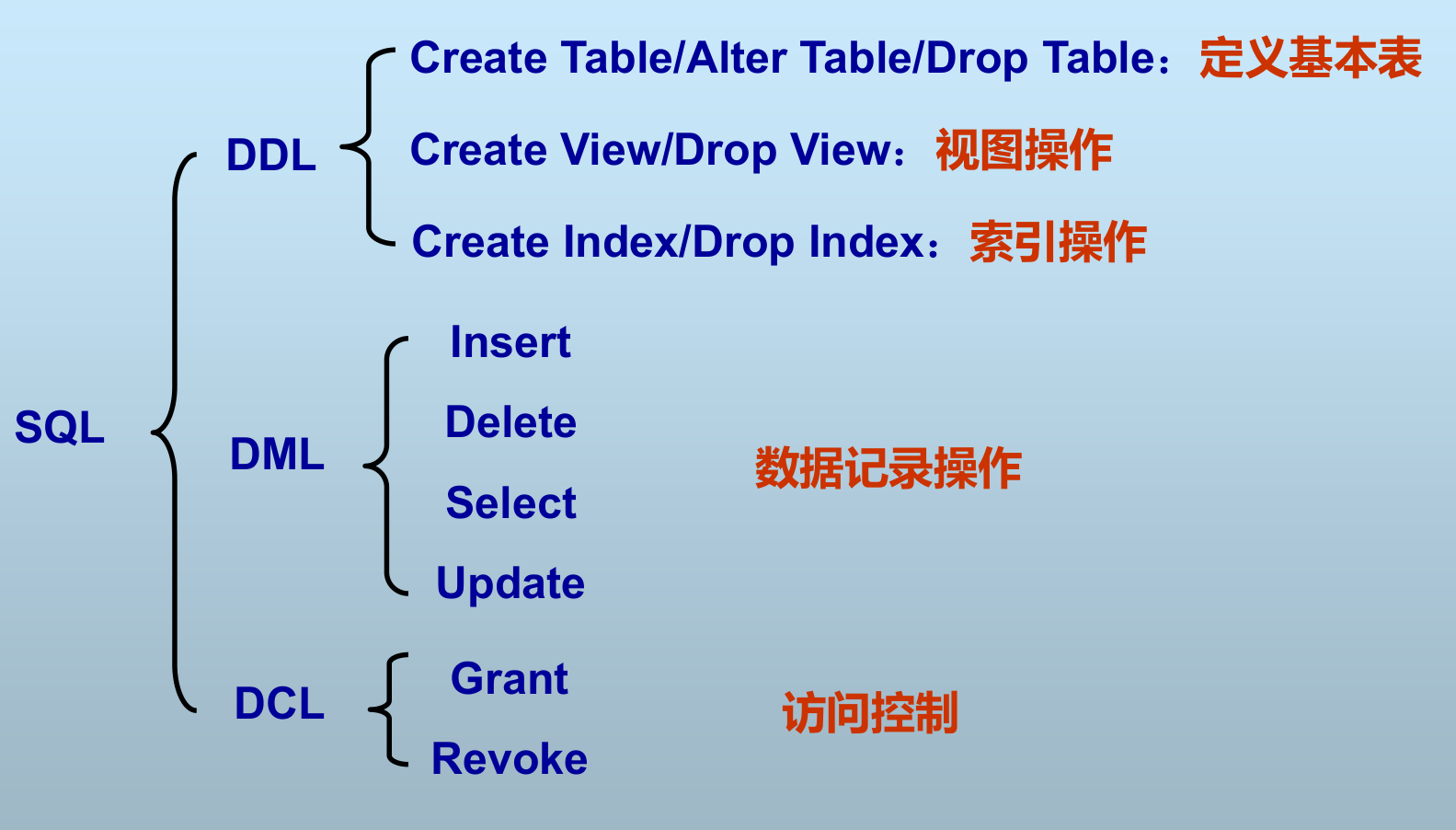 SQL

DDL

Create Table/Alter Table/Drop Table：定义基本表

Create View/Drop View：视图操作

Create Index/Drop Index：索引操作

DML

Insert

Delete

Select

Update

数据记录操作

DCL

Grant

Revoke

访问控制